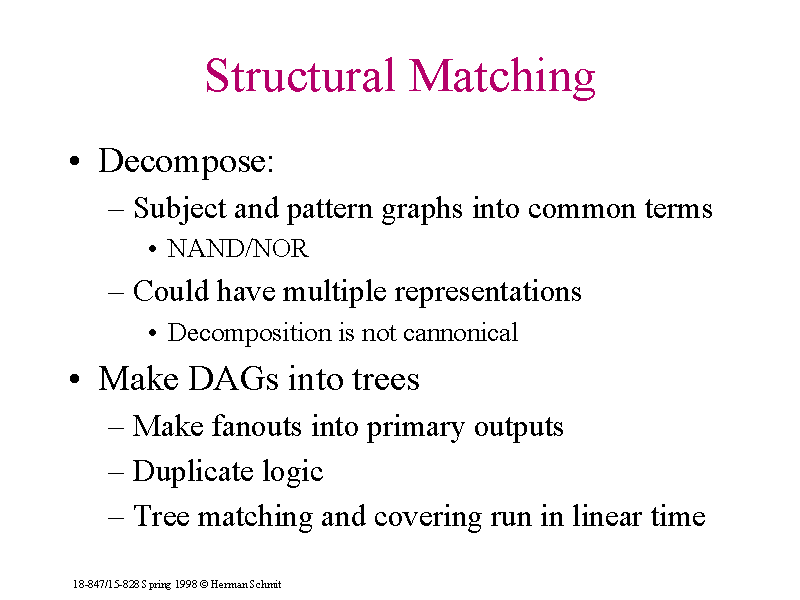 Structural Matching

• Decompose:
– Subject and pattern graphs into common terms
• NAND/NOR
– Could have multiple representations
• Decomposition is not cannonical

• Make DAGs into trees
– Make fanouts into primary outputs
– Duplicate logic
– Tree matching and covering run in linear time

18-847/15-828 Spring 1998 © Herman Schmit